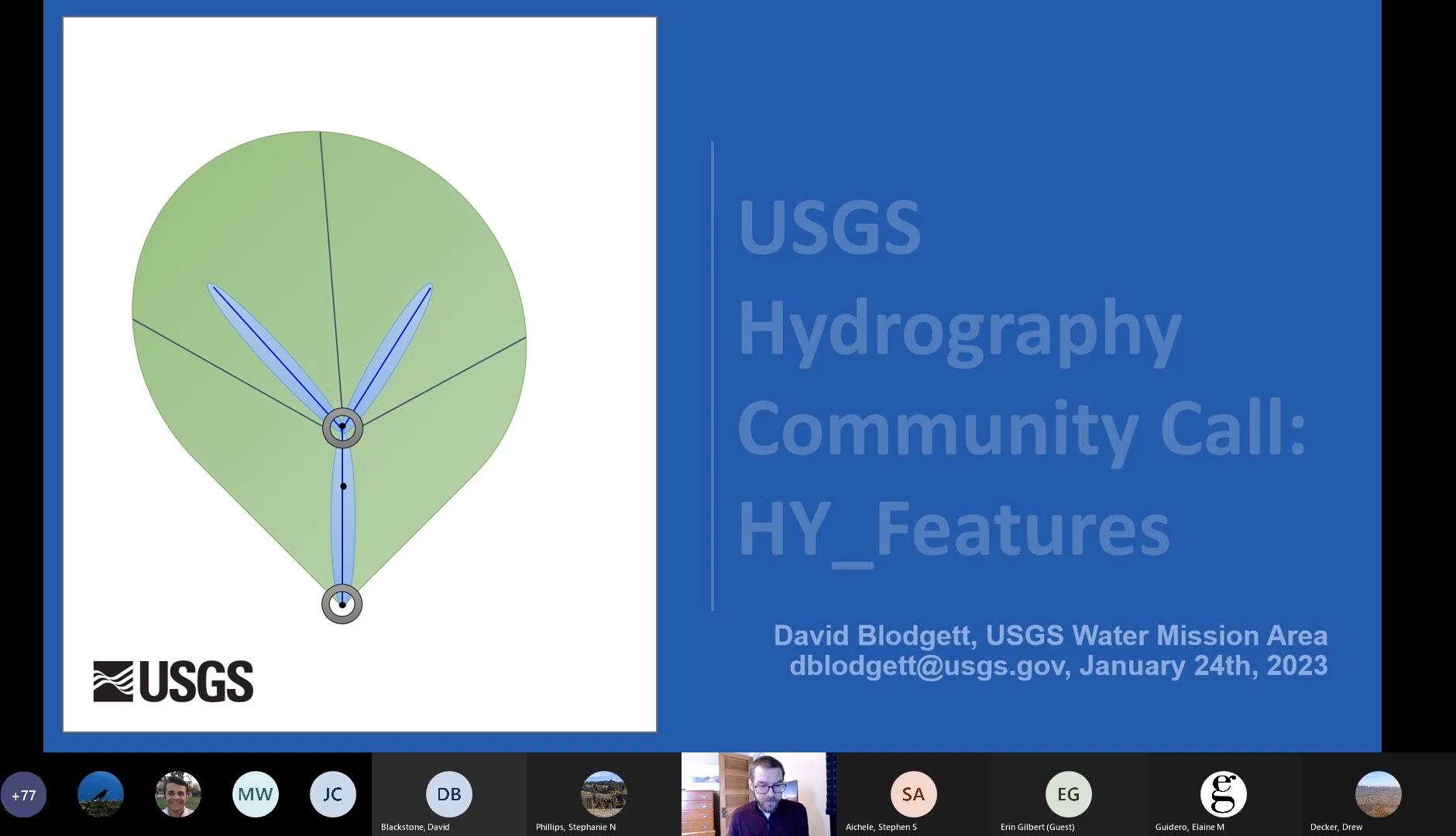 USGS

USGS Hydrography Community Call: HY_Features

David Blodgett, USGS Water Mission Area
dblodgett@usgs.gov, January 24th, 2023

+77

MW

JC

DB

Blackstone, David

Phillips, Stephanie N

SA

Aichele, Stephen S

EG

Erin Gilbert (Guest)

g

Guidero, Elaine M

Decker, Drew